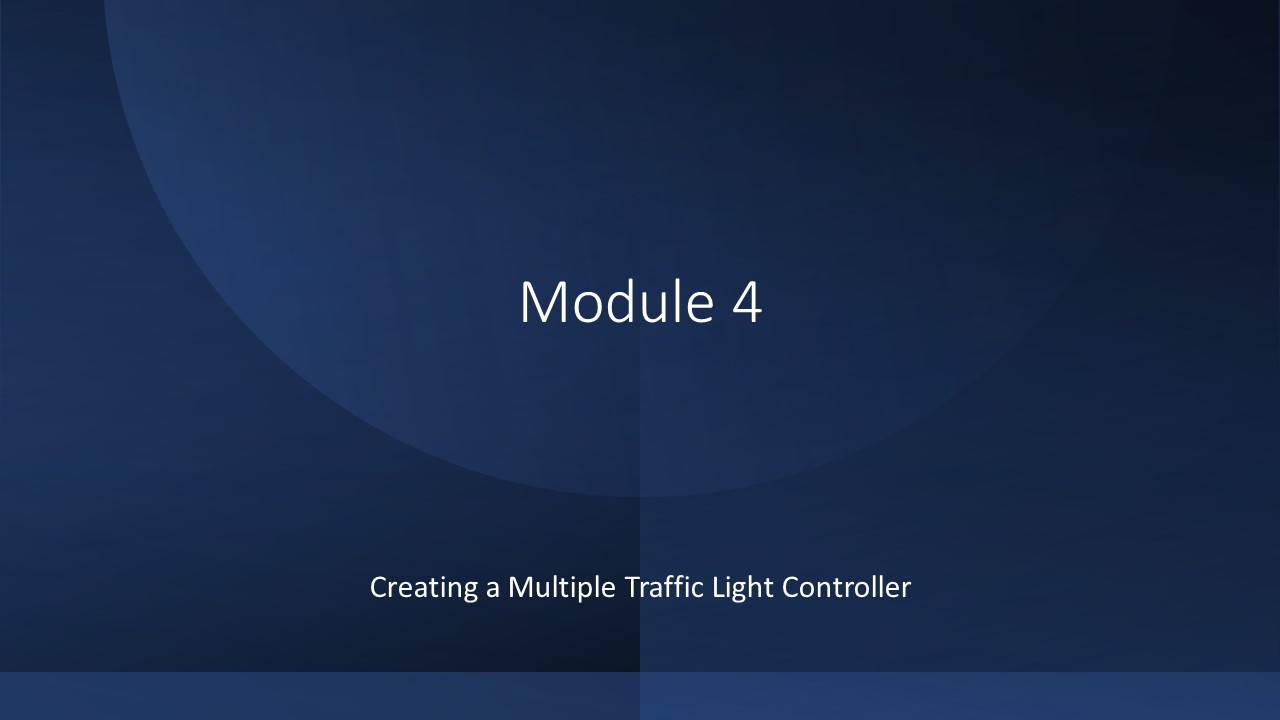 Module 4

Creating a Multiple Traffic Light Controller